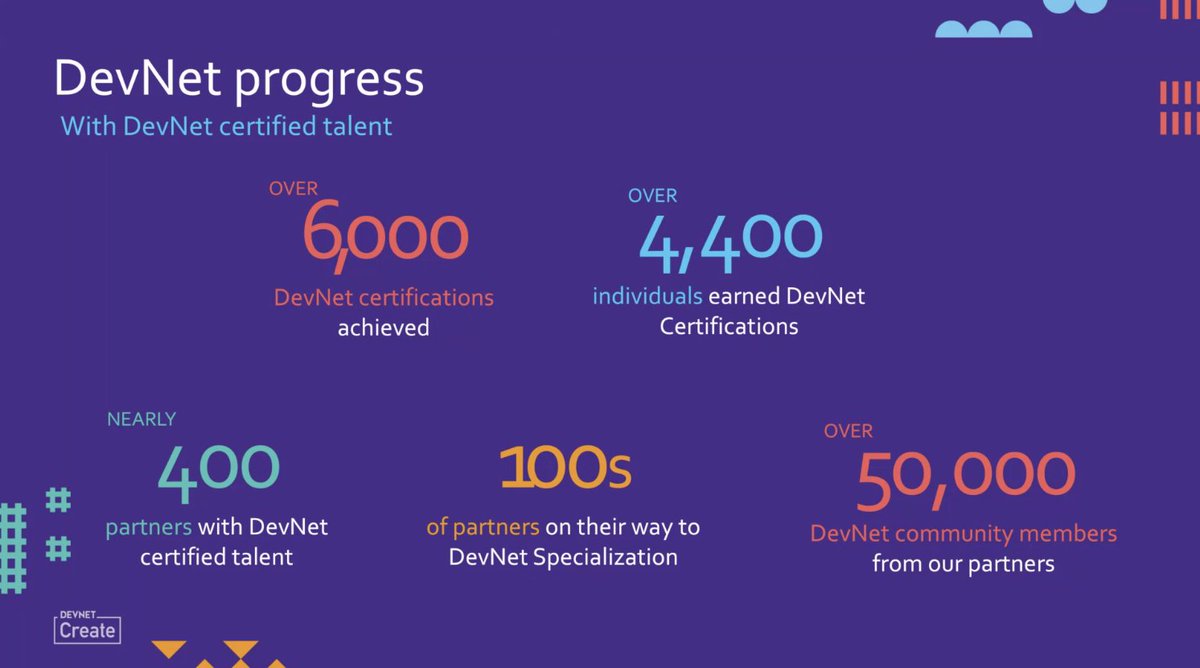 DevNet progress
With DevNet certified talent

OVER
6,000
DevNet certifications achieved

OVER
4,400
individuals earned DevNet Certifications

NEARLY
400
partners with DevNet certified talent

100s
of partners on their way to DevNet Specialization

OVER
50,000
DevNet community members from our partners

DEVNET
Create